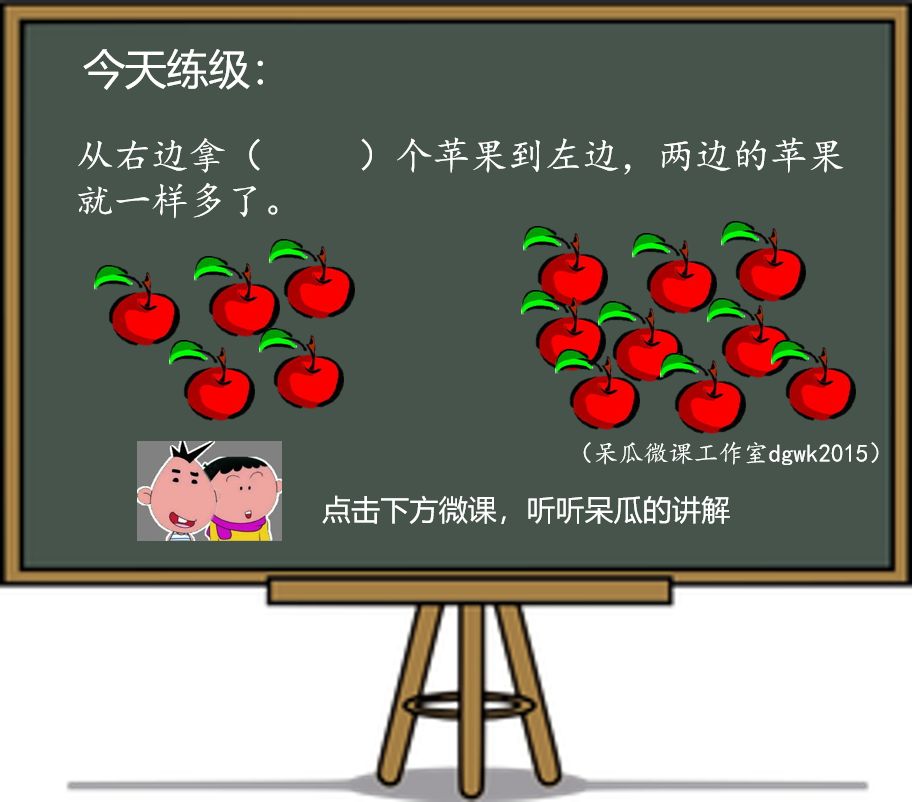 今天练级:

从右边拿（　　）个苹果到左边，两边的苹果就一样多了。

（呆瓜微课工作室dgwk2015）

点击下方微课，听听呆瓜的讲解